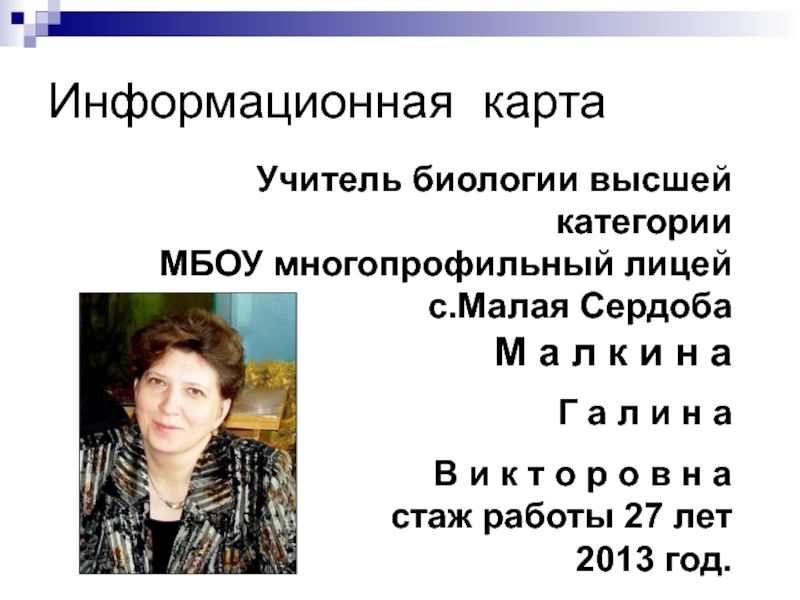 Информационная карта

Учитель биологии высшей категории
МБОУ многопрофильный лицей с.Малая Сердоба
М а л к и н а

Г а л и н а

В и к т о р о в н а
стаж работы 27 лет
2013 год.